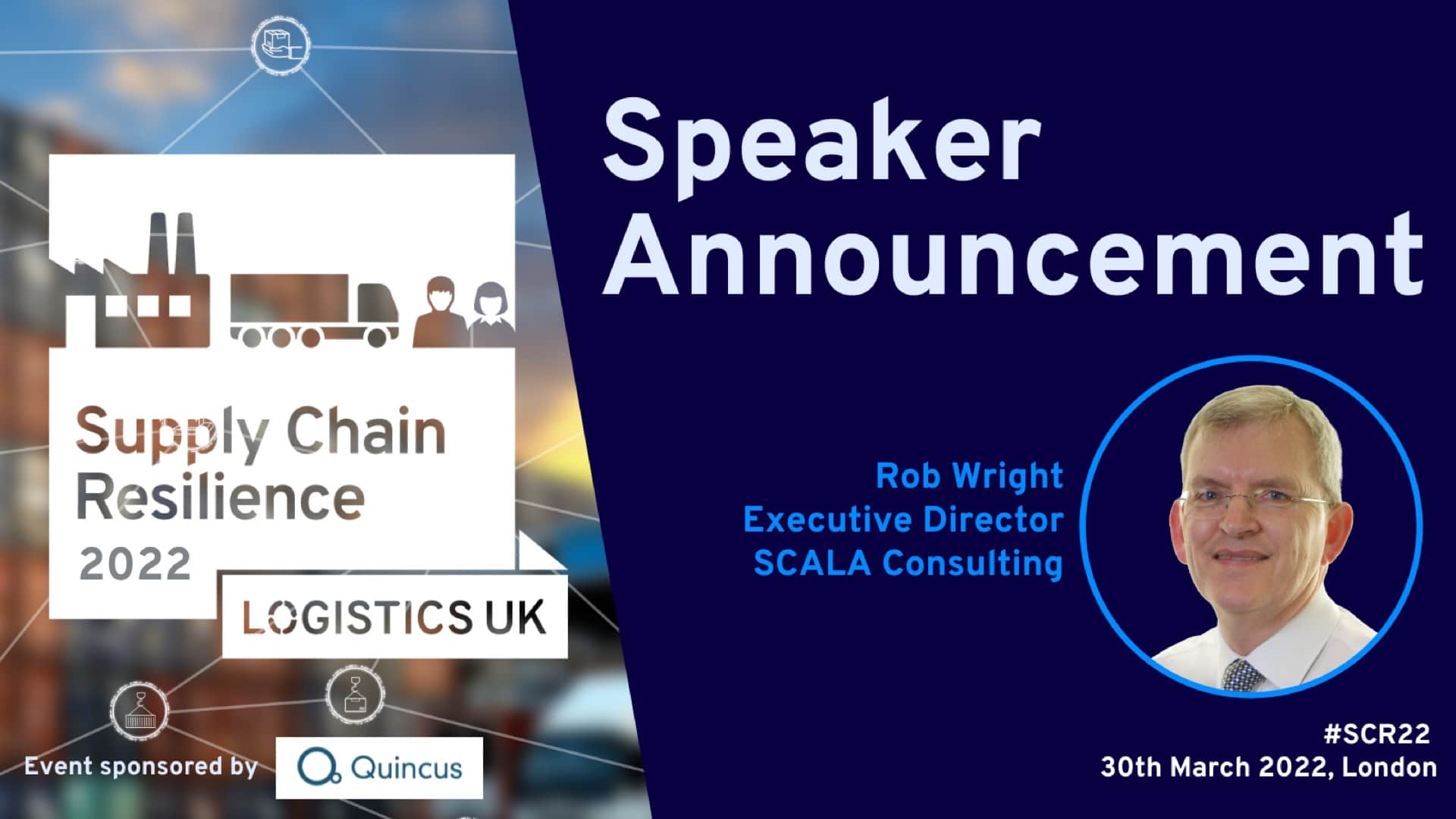 Supply Chain Resilience
2022

LOGISTICS UK

Event sponsored by Quincus

Speaker Announcement

Rob Wright
Executive Director
SCALA Consulting

#SCR22
30th March 2022, London